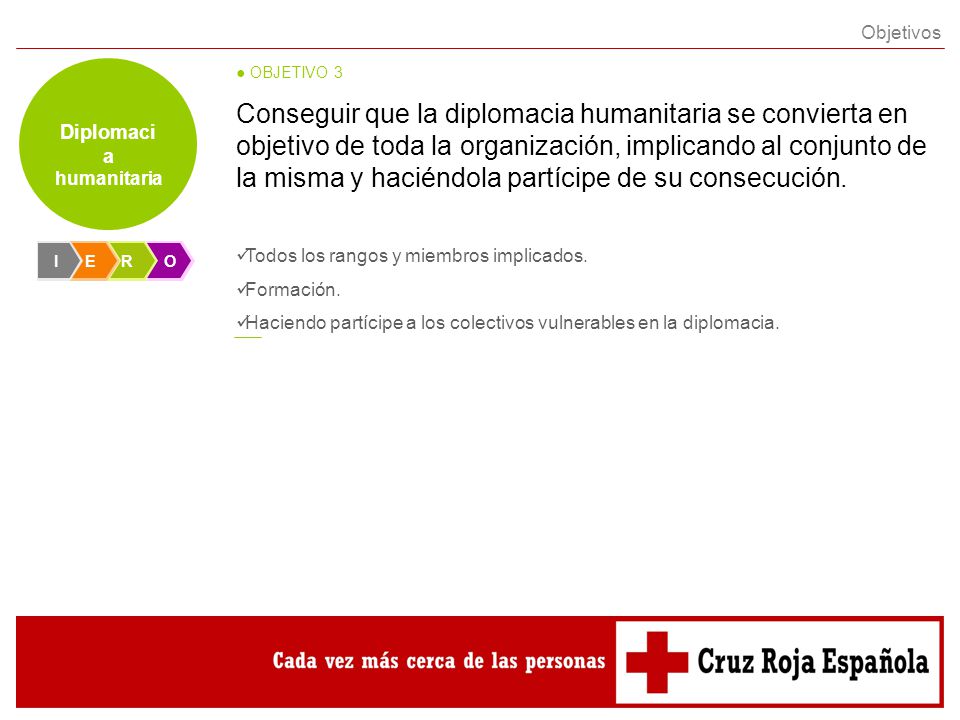 Objetivos

Diplomaci
a
humanitaria

I E R O

● OBJETIVO 3

Conseguir que la diplomacia humanitaria se convierta en objetivo de toda la organización, implicando al conjunto de la misma y haciéndola partícipe de su consecución.

✓Todos los rangos y miembros implicados.

✓Formación.

✓Haciendo partícipe a los colectivos vulnerables en la diplomacia.

Cada vez más cerca de las personas

Cruz Roja Española